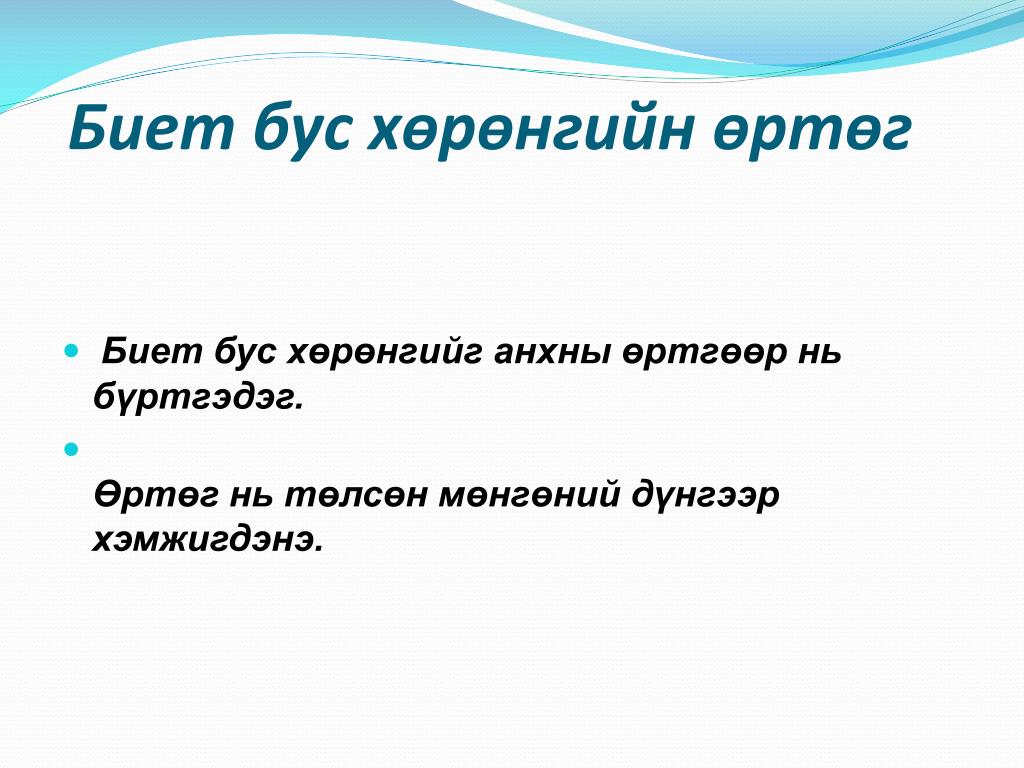 Биет бус хөрөнгийн өртөг

Биет бус хөрөнгийг анхны өртгөөр нь бүртгэдэг.

Өртөг нь төлсөн мөнгөний дүнгээр хэмжигдэнэ.